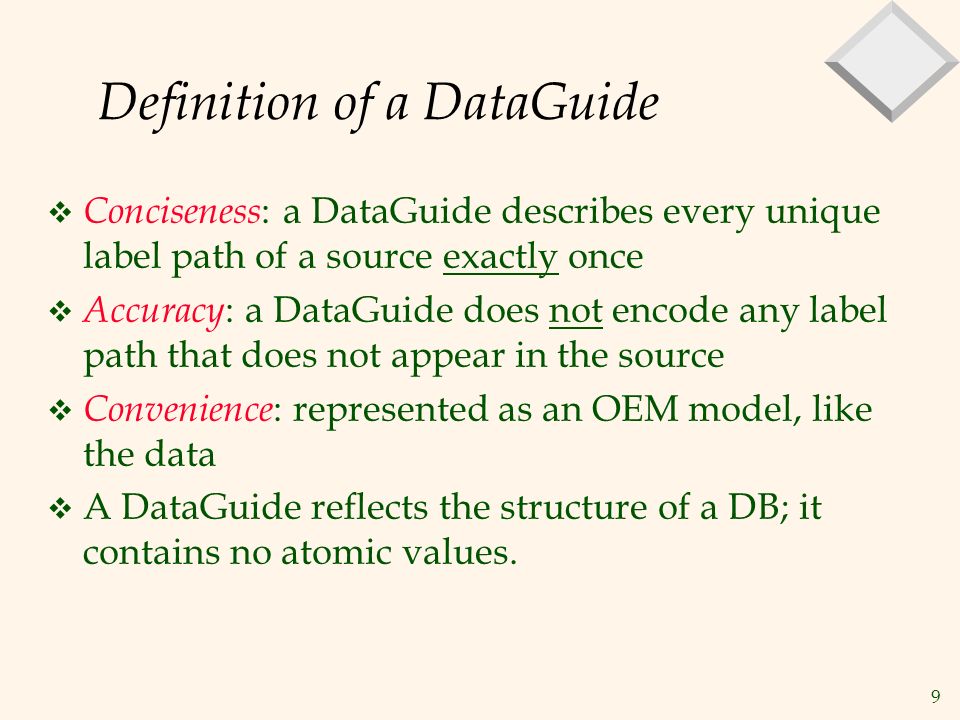 Definition of a DataGuide

❖ Conciseness: a DataGuide describes every unique label path of a source exactly once

❖ Accuracy: a DataGuide does not encode any label path that does not appear in the source

❖ Convenience: represented as an OEM model, like the data

❖ A DataGuide reflects the structure of a DB; it contains no atomic values.

9